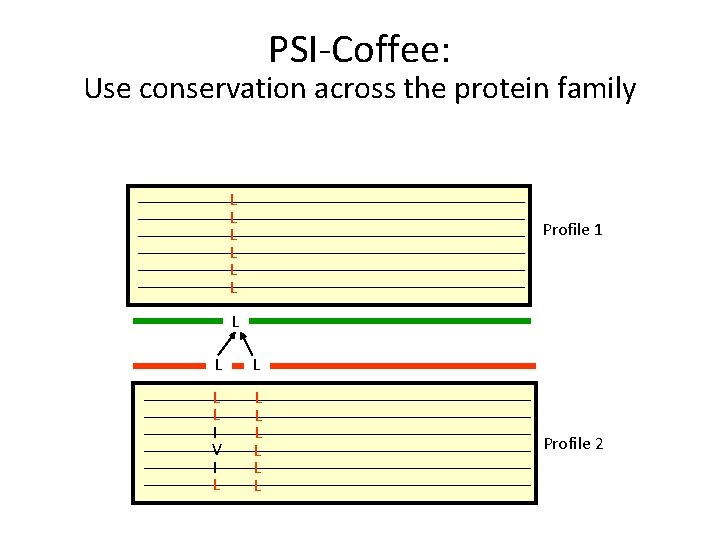 PSI-Coffee:
Use conservation across the protein family

L
L
L
L
L
L

Profile 1

L

L L

L L
L L
I L
V L
I L
L L

Profile 2